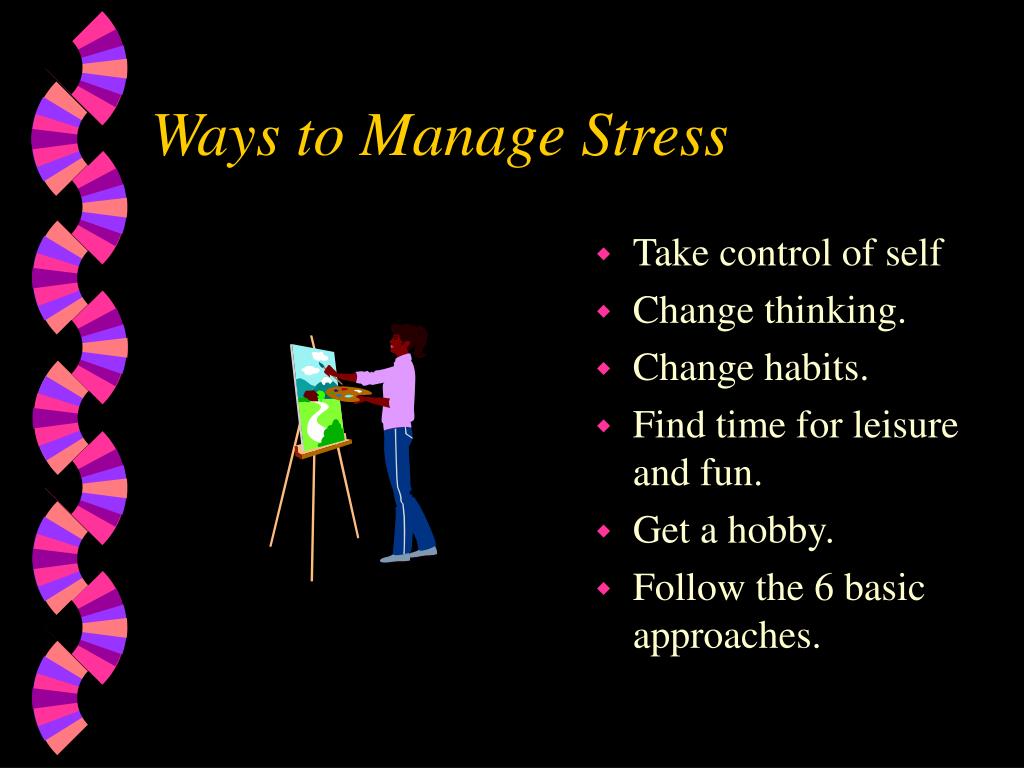 Ways to Manage Stress

- Take control of self
- Change thinking.
- Change habits.
- Find time for leisure and fun.
- Get a hobby.
- Follow the 6 basic approaches.